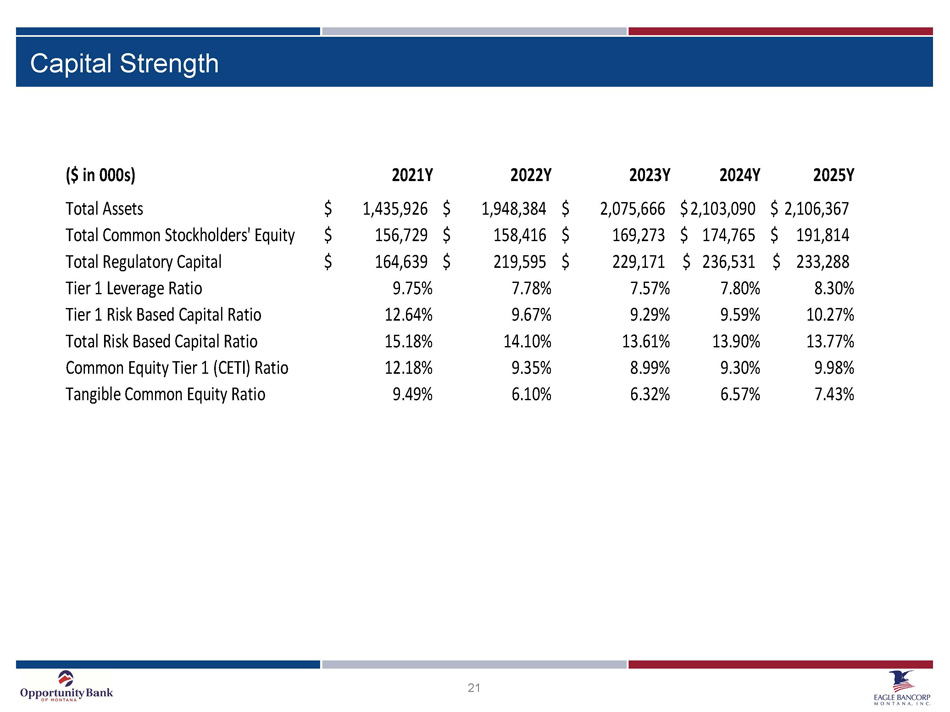 Capital Strength

| (\$ in 000s) | 2021Y | 2022Y | 2023Y | 2024Y | 2025Y |
|---|---|---|---|---|---|
| Total Assets | \$ 1,435,926 | \$ 1,948,384 | \$ 2,075,666 | \$ 2,103,090 | \$ 2,106,367 |
| Total Common Stockholders' Equity | \$ 156,729 | \$ 158,416 | \$ 169,273 | \$ 174,765 | \$ 191,814 |
| Total Regulatory Capital | \$ 164,639 | \$ 219,595 | \$ 229,171 | \$ 236,531 | \$ 233,288 |
| Tier 1 Leverage Ratio | 9.75% | 7.78% | 7.57% | 7.80% | 8.30% |
| Tier 1 Risk Based Capital Ratio | 12.64% | 9.67% | 9.29% | 9.59% | 10.27% |
| Total Risk Based Capital Ratio | 15.18% | 14.10% | 13.61% | 13.90% | 13.77% |
| Common Equity Tier 1 (CETI) Ratio | 12.18% | 9.35% | 8.99% | 9.30% | 9.98% |
| Tangible Common Equity Ratio | 9.49% | 6.10% | 6.32% | 6.57% | 7.43% |

Opportunity Bank OF MONTANA

21

EAGLE BANCORP MONTANA, INC.